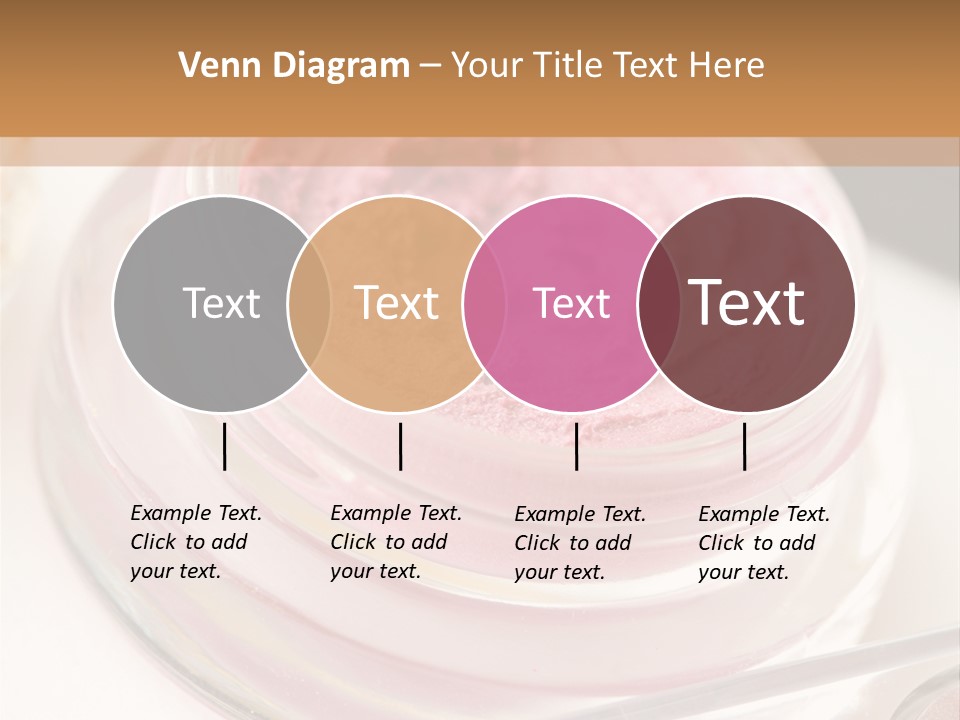 Venn Diagram – Your Title Text Here

Text

Text

Text

Text

Example Text. Click to add your text.

Example Text. Click to add your text.

Example Text. Click to add your text.

Example Text. Click to add your text.